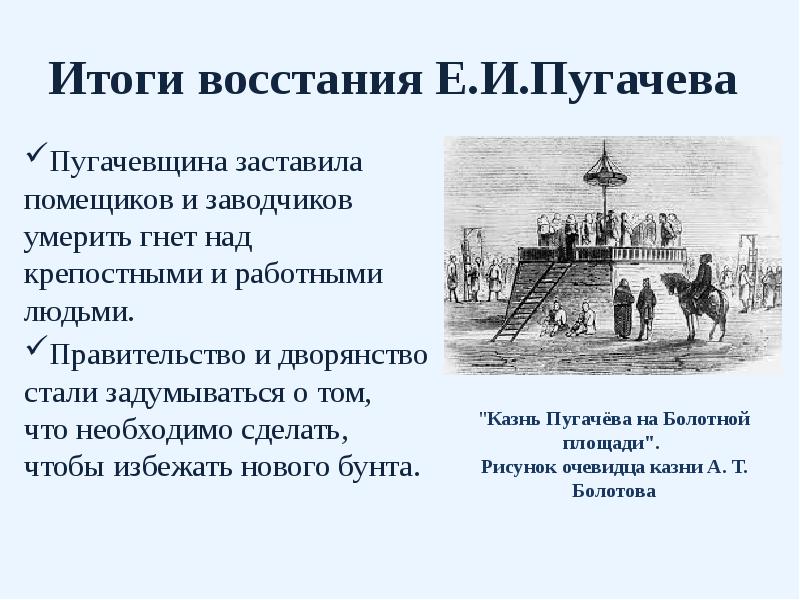 Итоги восстания Е.И.Пугачева

✓Пугачевщина заставила помещиков и заводчиков умерить гнет над крепостными и работными людьми.

✓Правительство и дворянство стали задумываться о том, что необходимо сделать, чтобы избежать нового бунта.

"Казнь Пугачёва на Болотной площади". Рисунок очевидца казни А. Т. Болотова